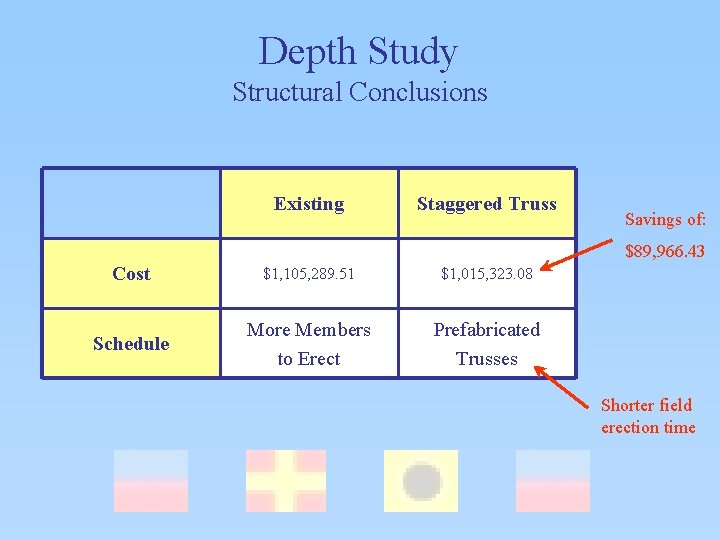 Depth Study
Structural Conclusions

| | Existing | Staggered Truss |
|---|---|---|
| Cost | \$1,105,289.51 | \$1,015,323.08 |
| Schedule | More Members to Erect | Prefabricated Trusses |

Savings of: \$89,966.43

Shorter field erection time